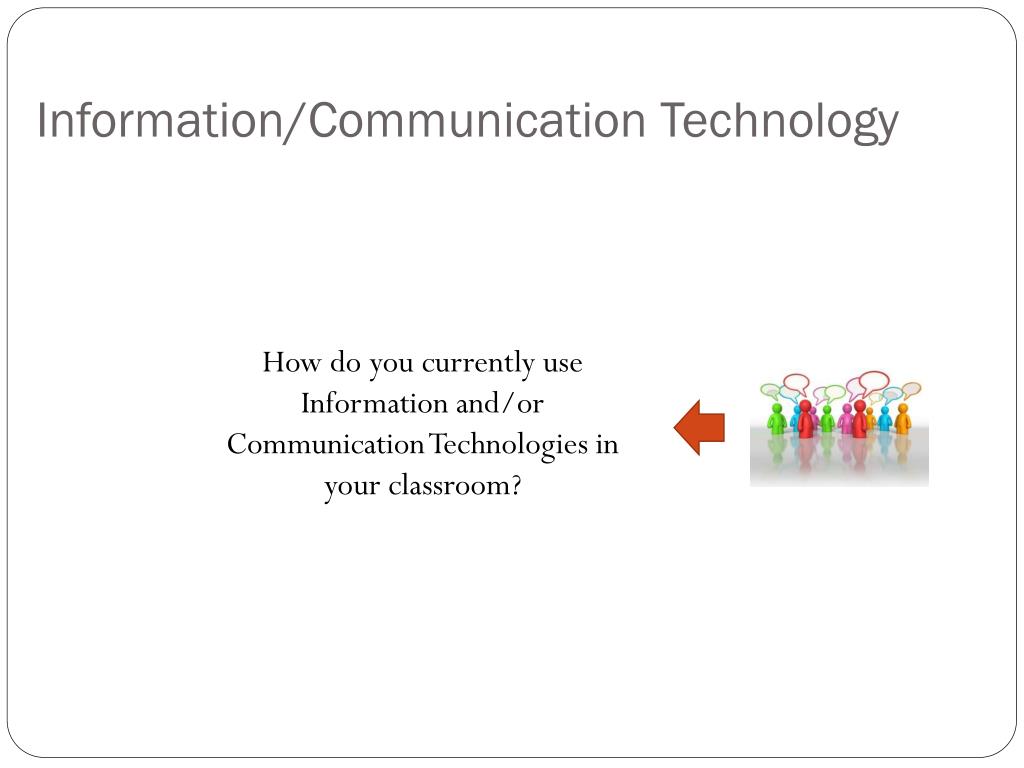 Information/Communication Technology

How do you currently use Information and/or Communication Technologies in your classroom?